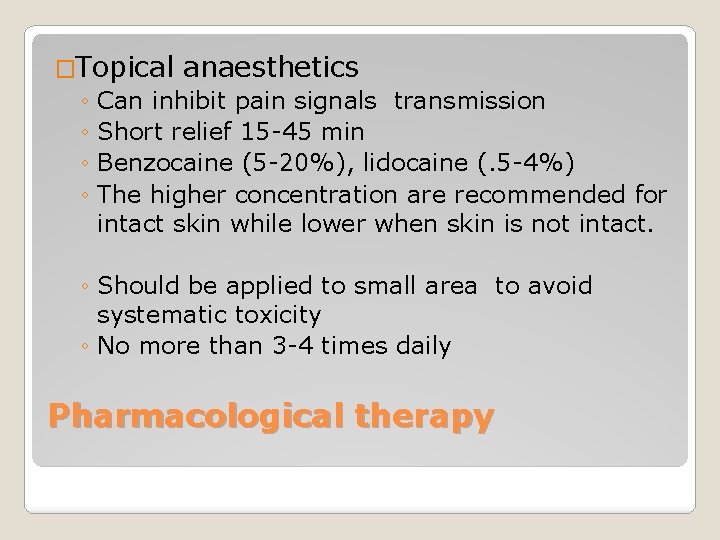 □Topical anaesthetics
◦ Can inhibit pain signals transmission
◦ Short relief 15-45 min
◦ Benzocaine (5-20%), lidocaine (.5-4%)
◦ The higher concentration are recommended for intact skin while lower when skin is not intact.

◦ Should be applied to small area to avoid systematic toxicity
◦ No more than 3-4 times daily

Pharmacological therapy